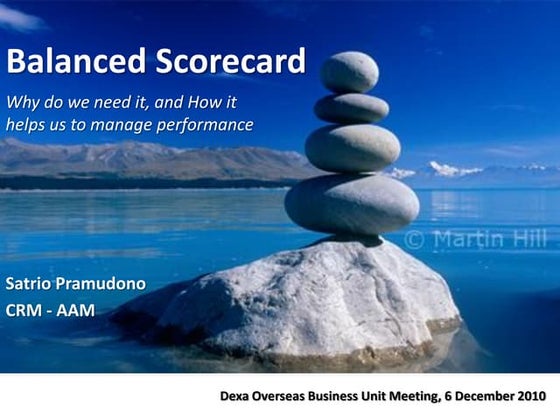 Balanced Scorecard

Why do we need it, and How it helps us to manage performance

© Martin Hill

Satrio Pramudono
CRM - AAM

Dexa Overseas Business Unit Meeting, 6 December 2010